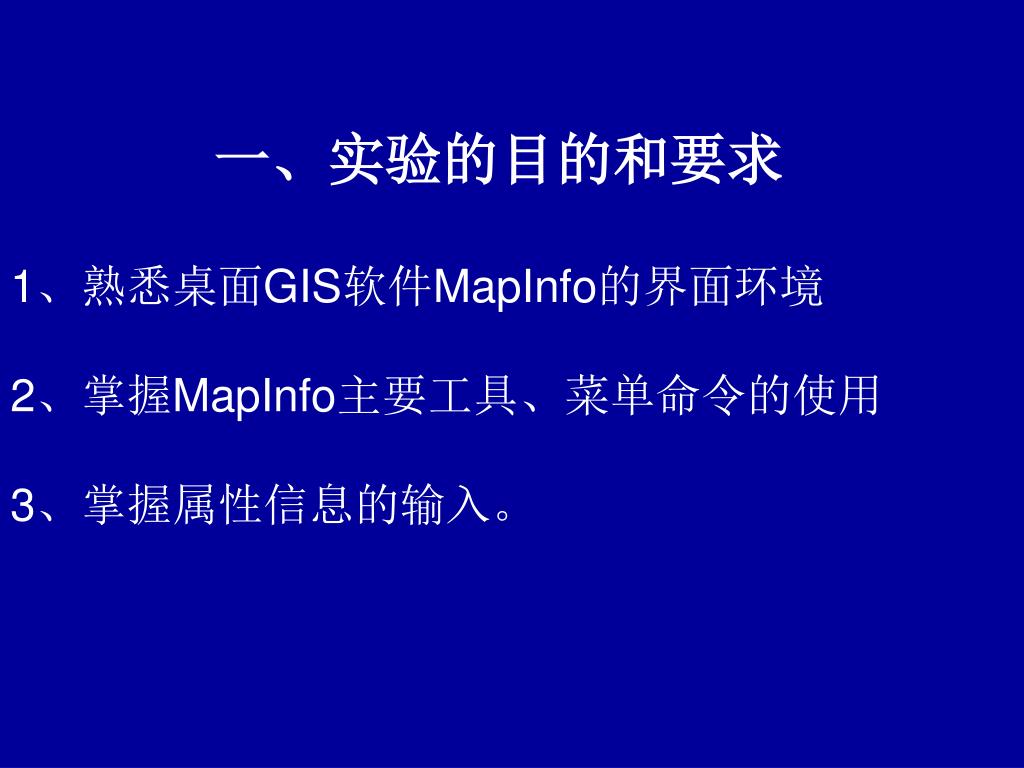 一、实验的目的和要求

1、熟悉桌面GIS软件MapInfo的界面环境

2、掌握MapInfo主要工具、菜单命令的使用

3、掌握属性信息的输入。